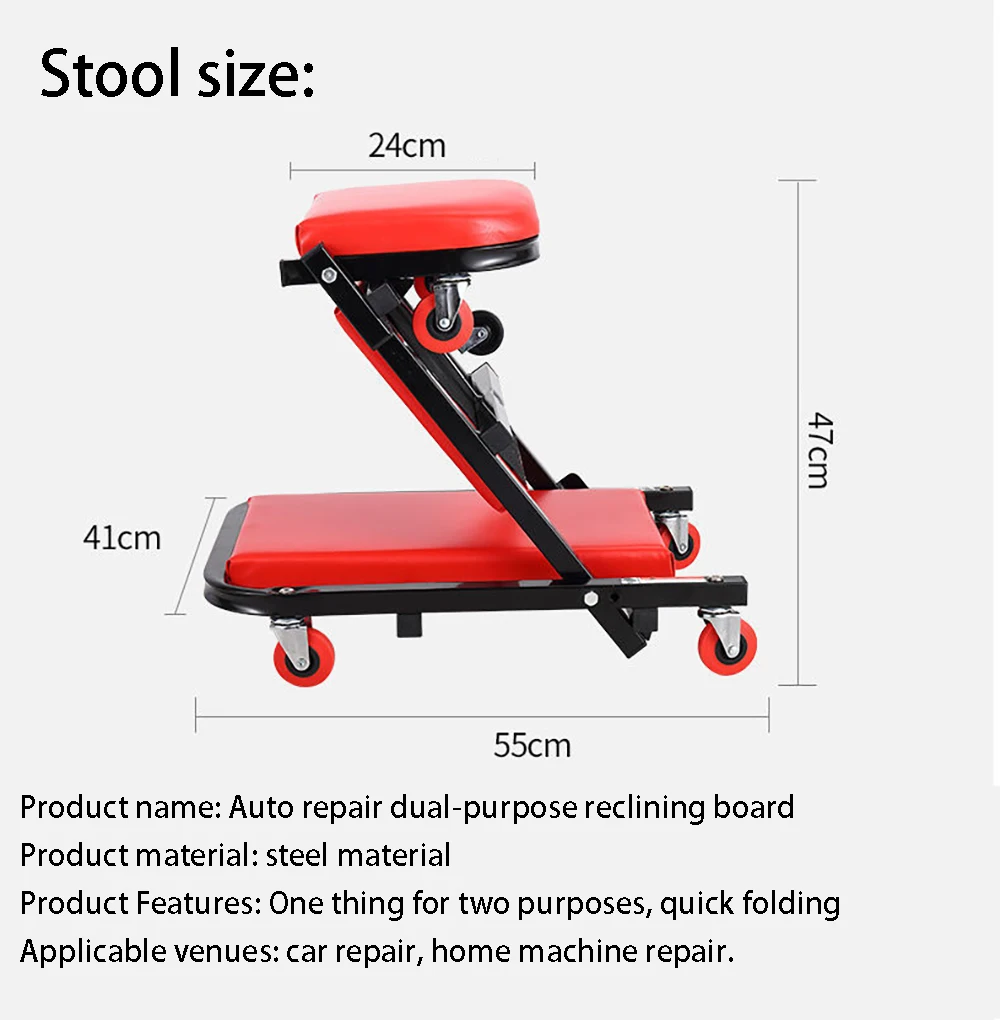 Stool size:

24cm

47cm

41cm

55cm

Product name: Auto repair dual-purpose reclining board
Product material: steel material
Product Features: One thing for two purposes, quick folding
Applicable venues: car repair, home machine repair.